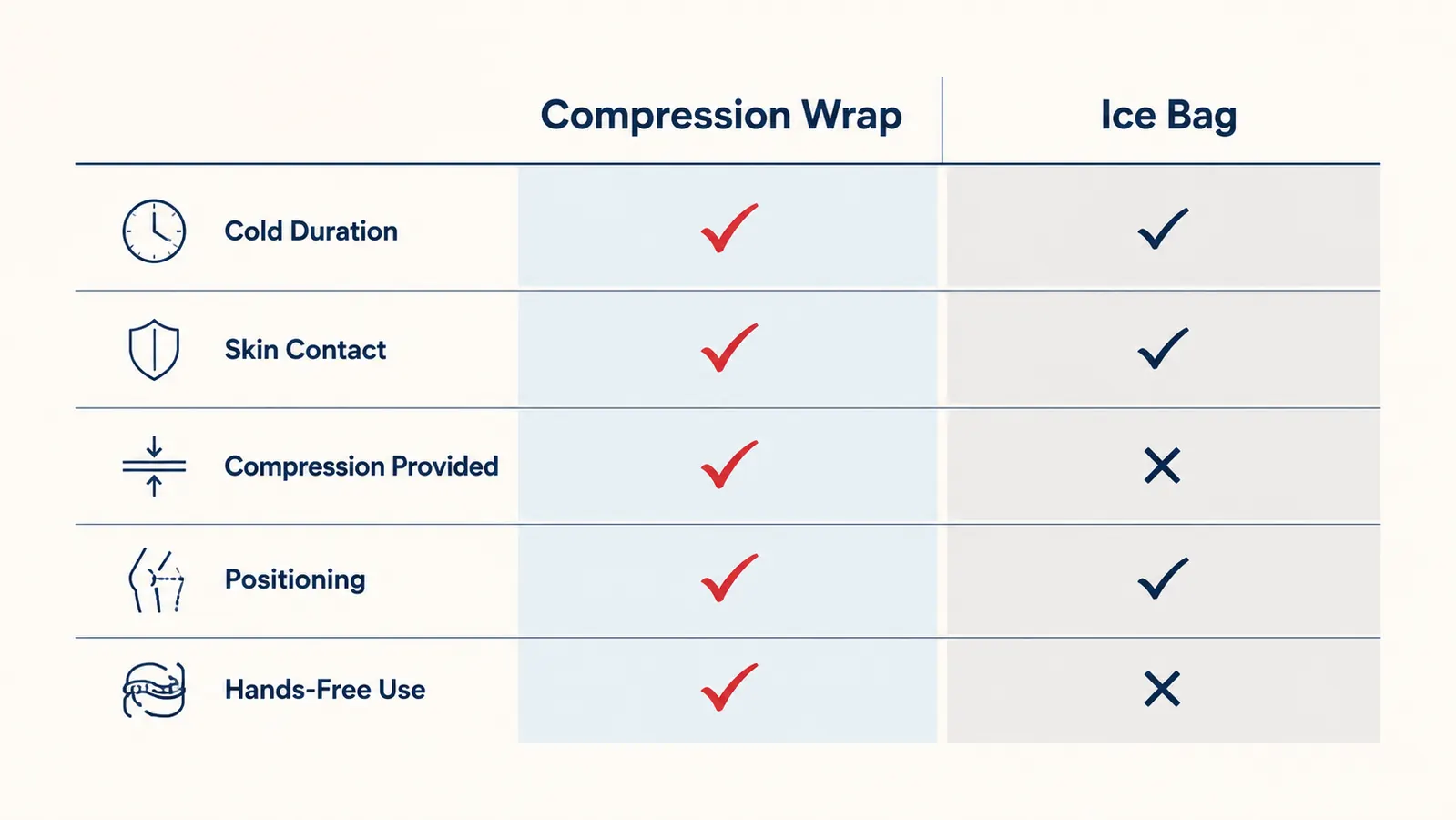 | | Compression Wrap | Ice Bag |
|---|---|---|
| Cold Duration | ✓ | ✓ |
| Skin Contact | ✓ | ✓ |
| Compression Provided | ✓ | ✕ |
| Positioning | ✓ | ✓ |
| Hands-Free Use | ✓ | ✕ |